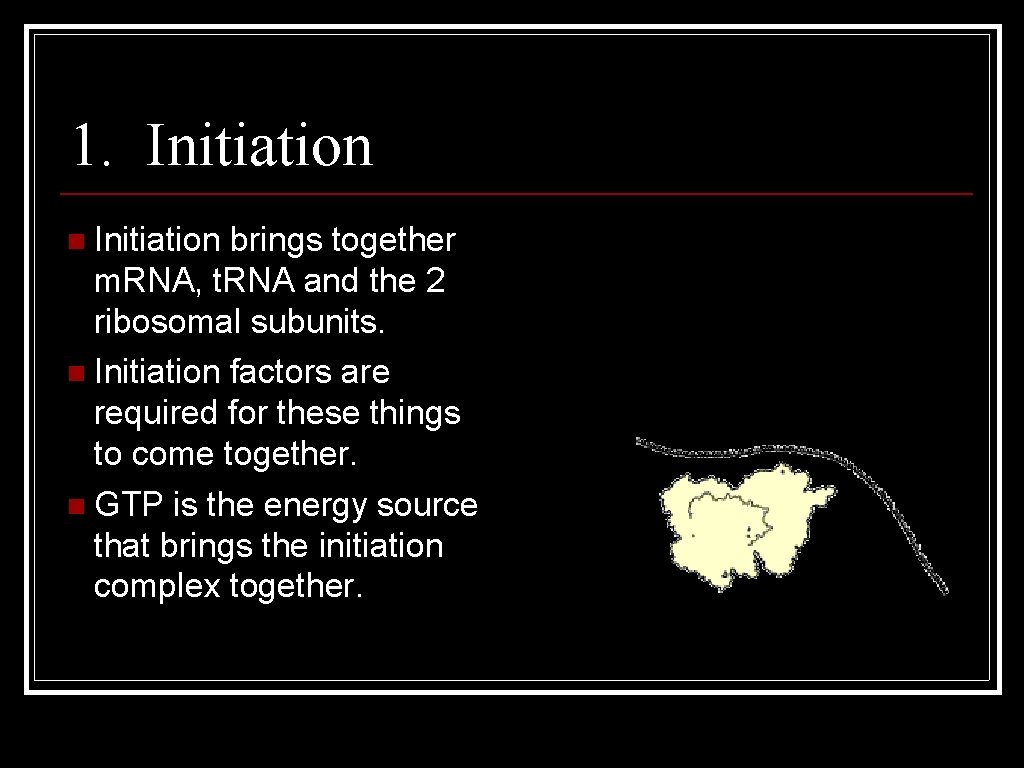 1. Initiation

- Initiation brings together m.RNA, t.RNA and the 2 ribosomal subunits.
- Initiation factors are required for these things to come together.
- GTP is the energy source that brings the initiation complex together.